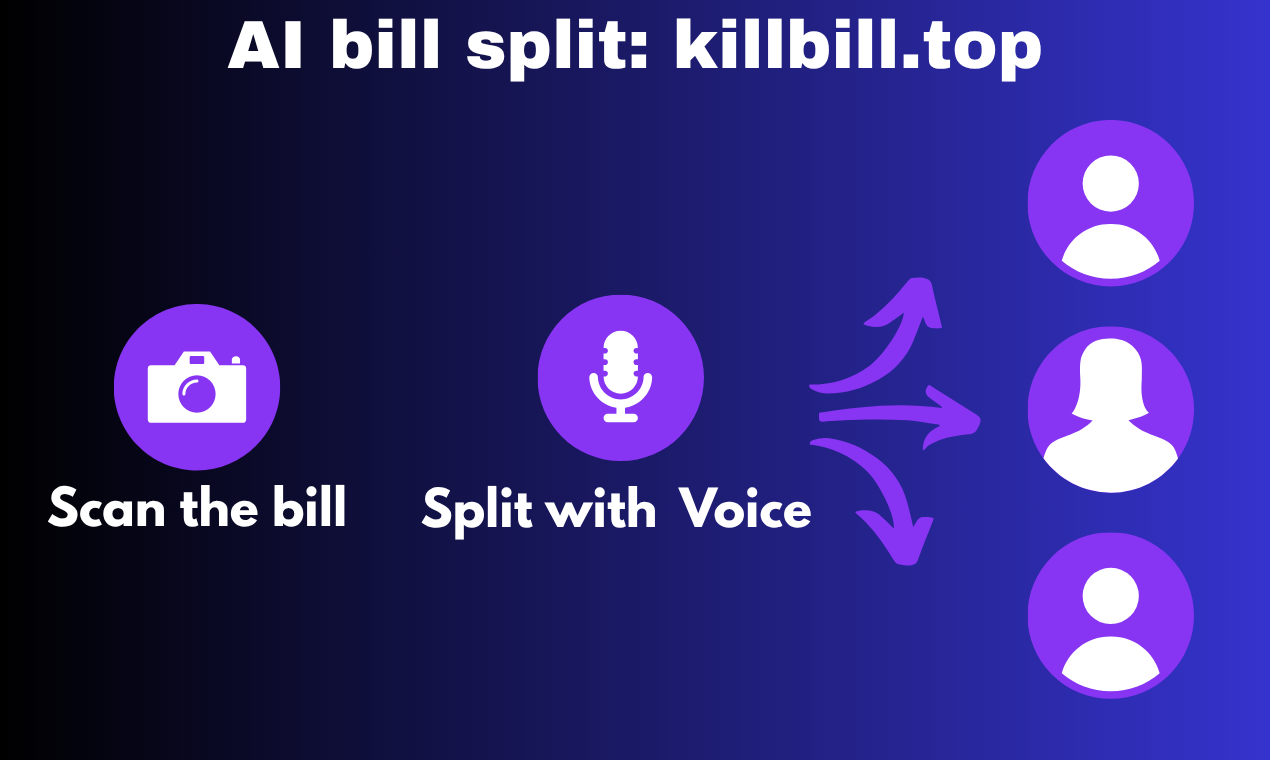 AI bill split: killbill.top

Scan the bill

Split with Voice